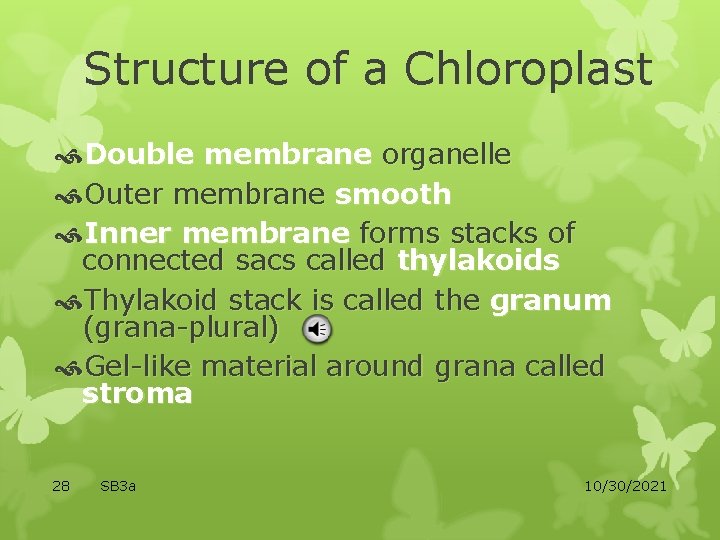 Structure of a Chloroplast

Double membrane organelle

Outer membrane smooth

Inner membrane forms stacks of connected sacs called thylakoids

Thylakoid stack is called the granum (grana-plural)

Gel-like material around grana called stroma

28 SB3a 10/30/2021